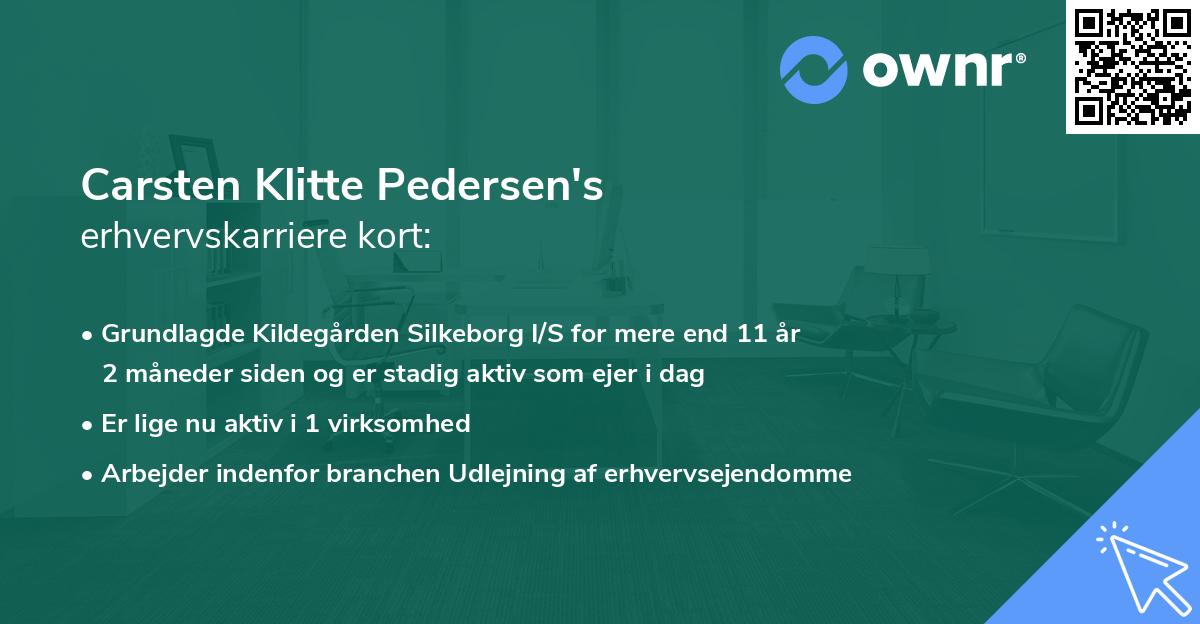 ownr®

Carsten Klitte Pedersen's
erhvervskarriere kort:

• Grundlagde Kildegården Silkeborg I/S for mere end 11 år 2 måneder siden og er stadig aktiv som ejer i dag

• Er lige nu aktiv i 1 virksomhed

• Arbejder indenfor branchen Udlejning af erhvervsejendomme